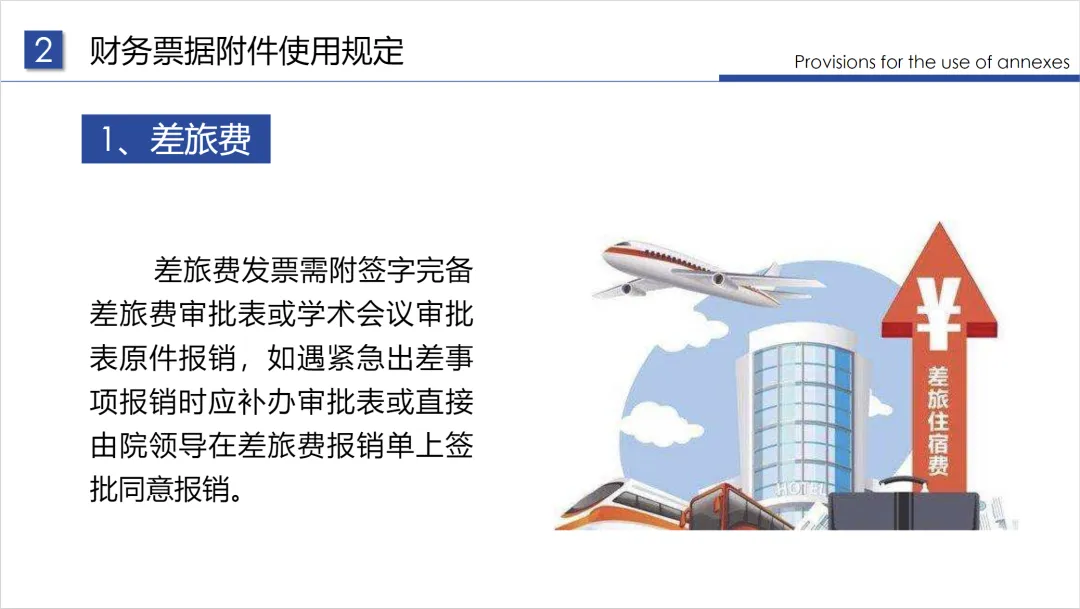 2 财务票据附件使用规定

Provisions for the use of annexes

1、差旅费

差旅费发票需附签字完备差旅费审批表或学术会议审批表原件报销，如遇紧急出差事项报销时应补办审批表或直接由院领导在差旅费报销单上签批同意报销。

¥

差旅住宿费

HOTEL